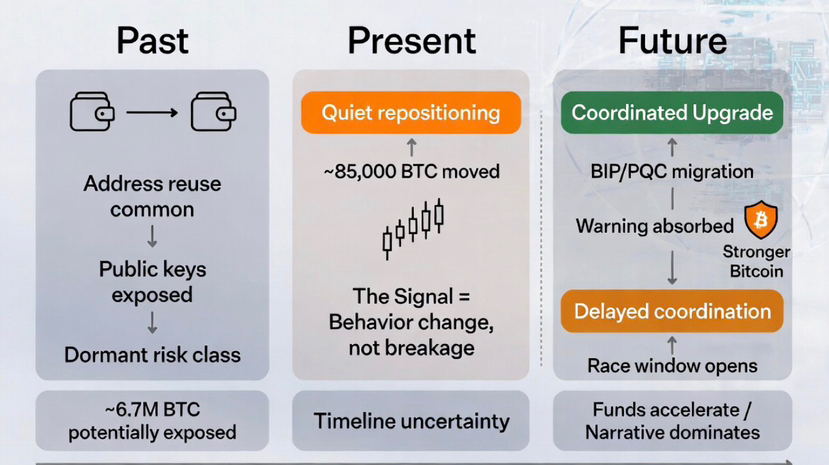 Past

Address reuse common

Public keys exposed

Dormant risk class

~6.7M BTC potentially exposed

Present

Quiet repositioning

~85,000 BTC moved

The Signal = Behavior change, not breakage

Timeline uncertainty

Future

Coordinated Upgrade

BIP/PQC migration

Warning absorbed

Stronger Bitcoin

Delayed coordination

Race window opens

Funds accelerate / Narrative dominates